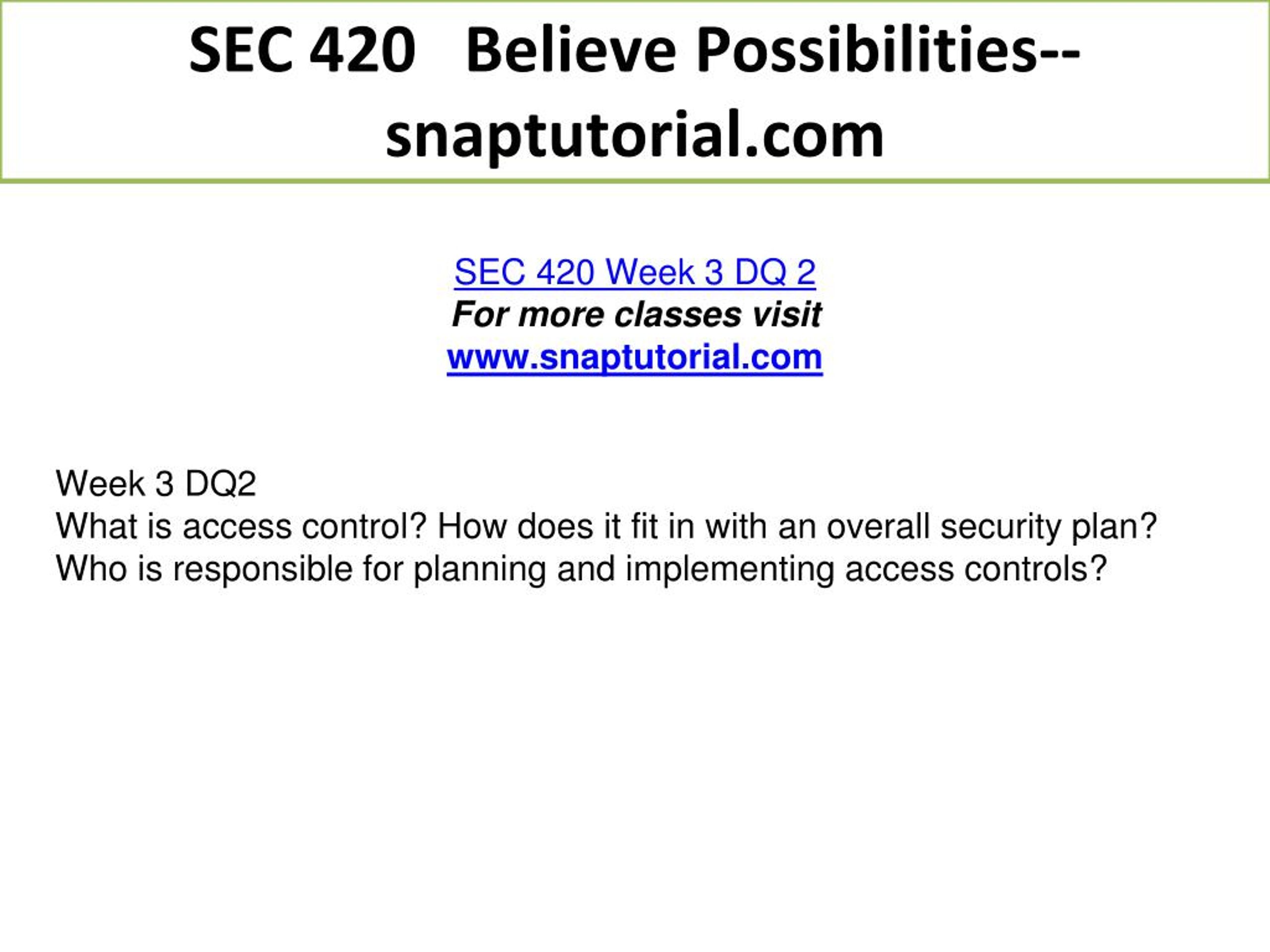 SEC 420 Believe Possibilities--snaptutorial.com

SEC 420 Week 3 DQ 2
For more classes visit
www.snaptutorial.com

Week 3 DQ2
What is access control? How does it fit in with an overall security plan? Who is responsible for planning and implementing access controls?